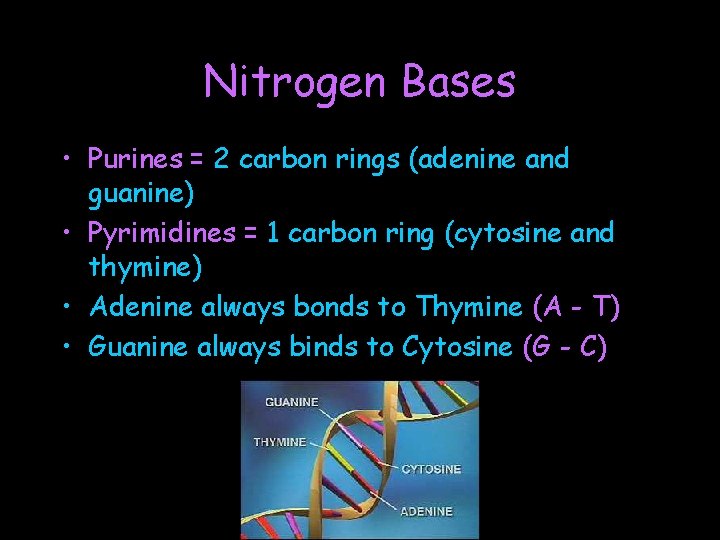 Nitrogen Bases

• Purines = 2 carbon rings (adenine and guanine)
• Pyrimidines = 1 carbon ring (cytosine and thymine)
• Adenine always bonds to Thymine (A - T)
• Guanine always binds to Cytosine (G - C)

GUANINE
THYMINE
CYTOSINE
ADENINE